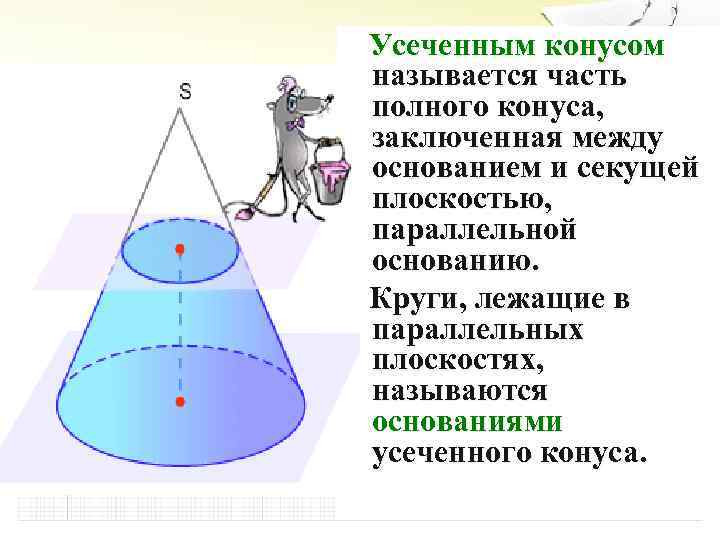 S

Усеченным конусом называется часть полного конуса, заключенная между основанием и секущей плоскостью, параллельной основанию.

Круги, лежащие в параллельных плоскостях, называются основаниями усеченного конуса.